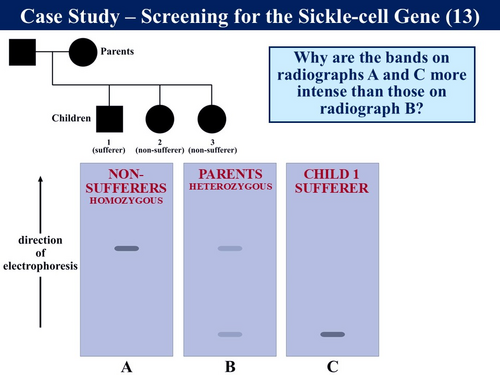 Case Study – Screening for the Sickle-cell Gene (13)

Parents

Children

1 (sufferer)

2 (non-sufferer)

3 (non-sufferer)

Why are the bands on radiographs A and C more intense than those on radiograph B?

direction of electrophoresis

NON-SUFFERERS HOMOZYGOUS

PARENTS HETEROZYGOUS

CHILD 1 SUFFERER

A

B

C